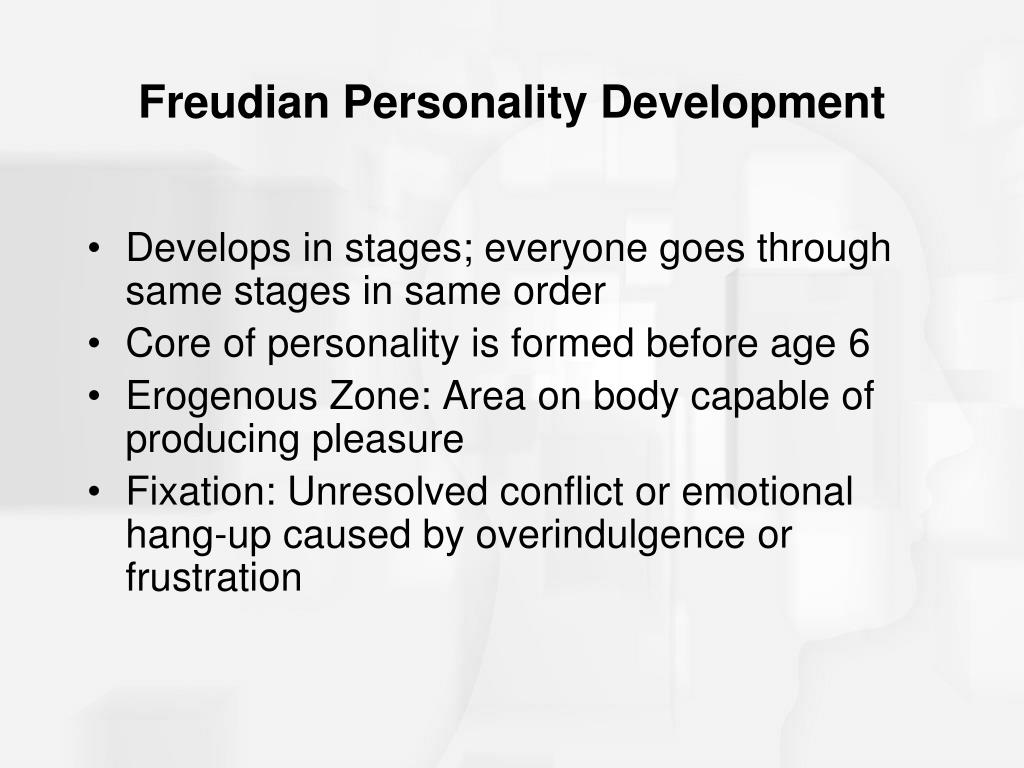 Freudian Personality Development

• Develops in stages; everyone goes through same stages in same order
• Core of personality is formed before age 6
• Erogenous Zone: Area on body capable of producing pleasure
• Fixation: Unresolved conflict or emotional hang-up caused by overindulgence or frustration